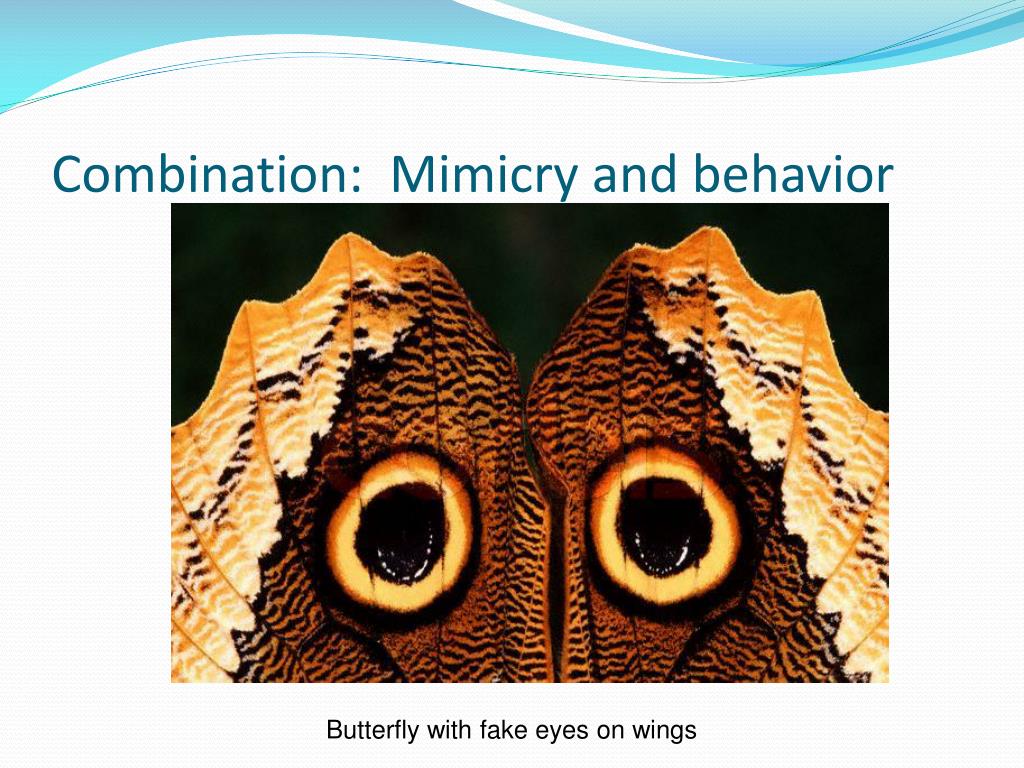 Combination:  Mimicry and behavior

Butterfly with fake eyes on wings